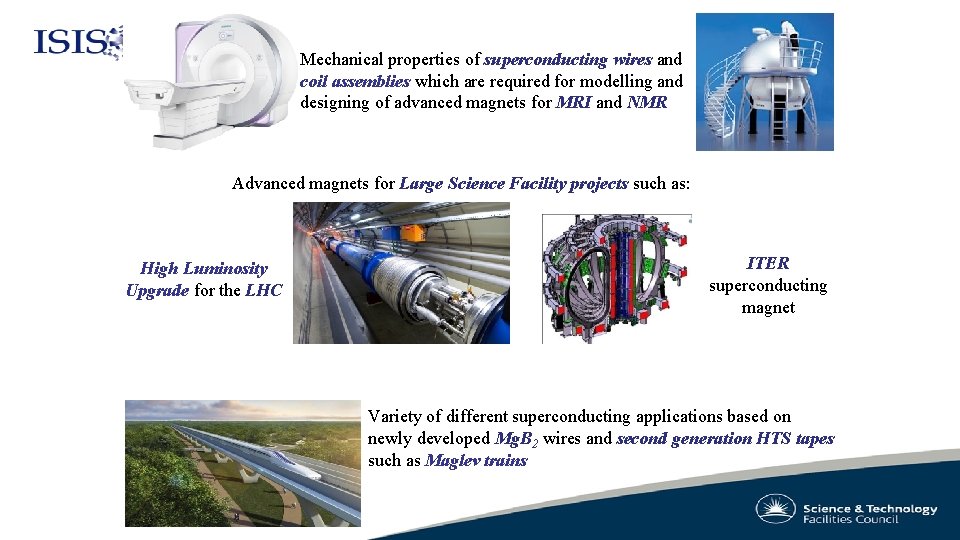 ISIS

Mechanical properties of superconducting wires and coil assemblies which are required for modelling and designing of advanced magnets for MRI and NMR

Advanced magnets for Large Science Facility projects such as:

High Luminosity Upgrade for the LHC

ITER superconducting magnet

Variety of different superconducting applications based on newly developed $MgB_2$ wires and second generation HTS tapes such as Maglev trains

Science & Technology Facilities Council